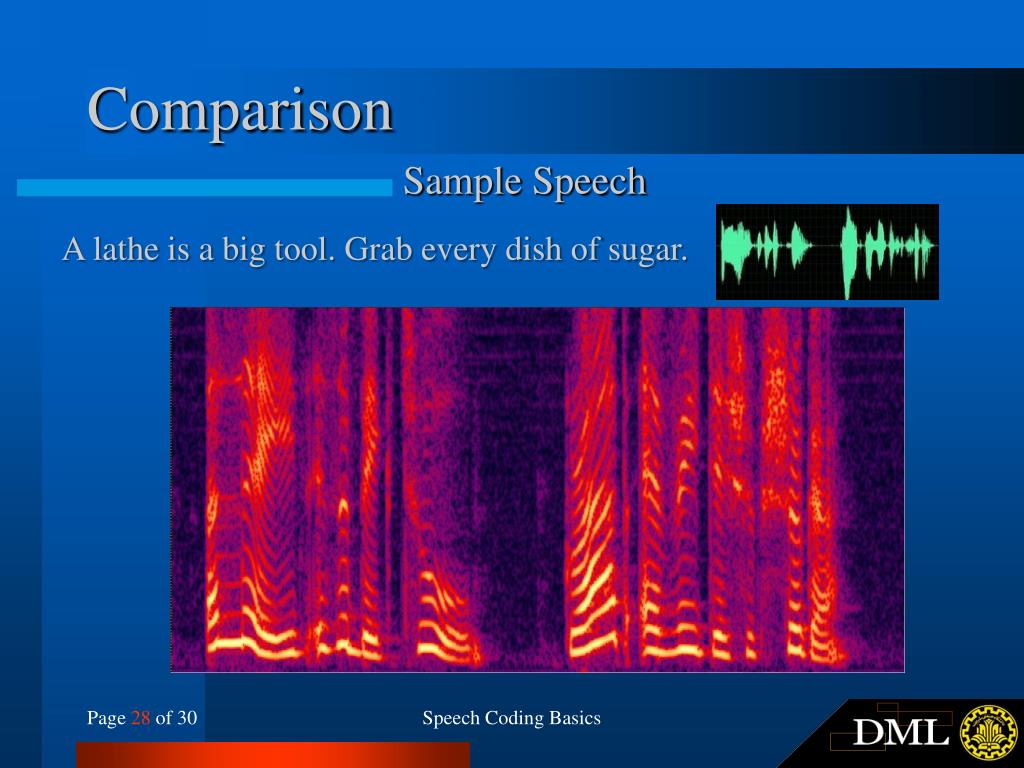 Comparison

Sample Speech

A lathe is a big tool. Grab every dish of sugar.

Page 28 of 30

Speech Coding Basics

DML